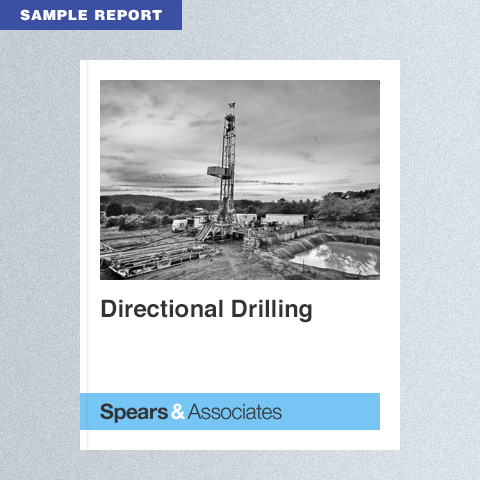 SAMPLE REPORT

Directional Drilling

Spears & Associates